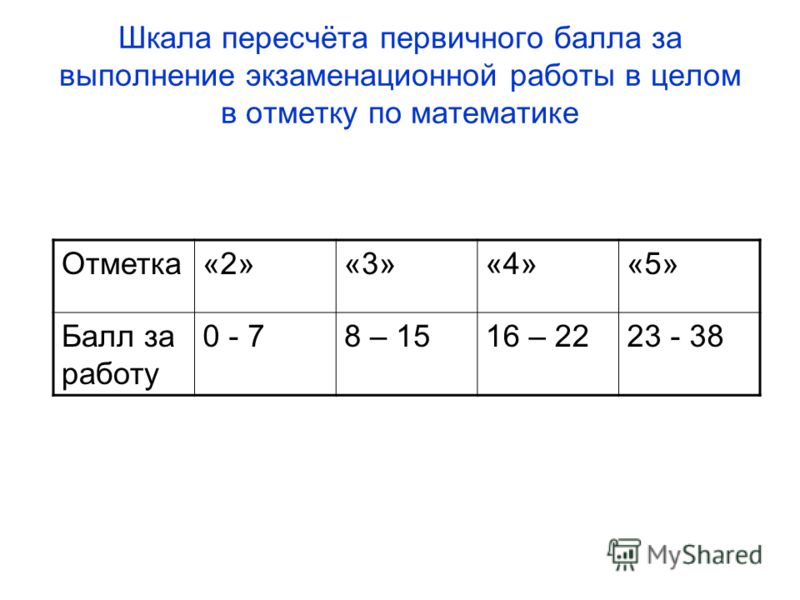 Шкала пересчёта первичного балла за выполнение экзаменационной работы в целом в отметку по математике

| Отметка | «2» | «3» | «4» | «5» |
|---|---|---|---|---|
| Балл за работу | 0 - 7 | 8 – 15 | 16 – 22 | 23 - 38 |

MyShared